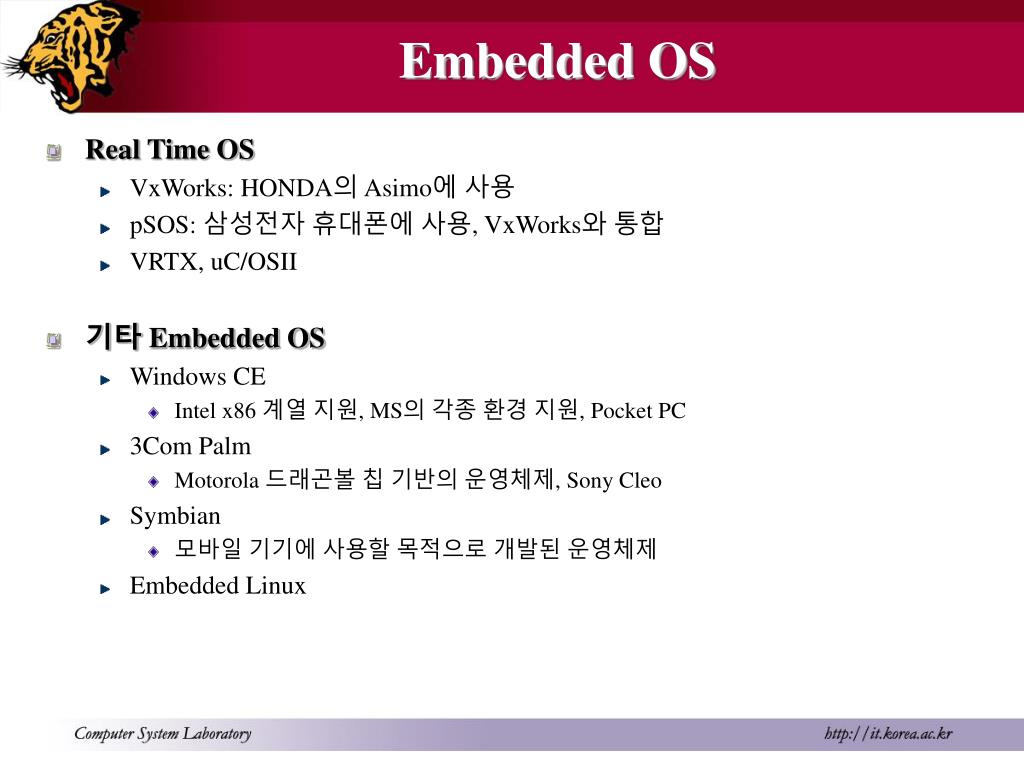 Embedded OS

Real Time OS
VxWorks: HONDA의 Asimo에 사용
pSOS: 삼성전자 휴대폰에 사용, VxWorks와 통합
VRTX, uC/OSII

기타 Embedded OS
Windows CE
Intel x86 계열 지원, MS의 각종 환경 지원, Pocket PC
3Com Palm
Motorola 드래곤볼 칩 기반의 운영체제, Sony Cleo
Symbian
모바일 기기에 사용할 목적으로 개발된 운영체제
Embedded Linux

Computer System Laboratory
http://it.korea.ac.kr